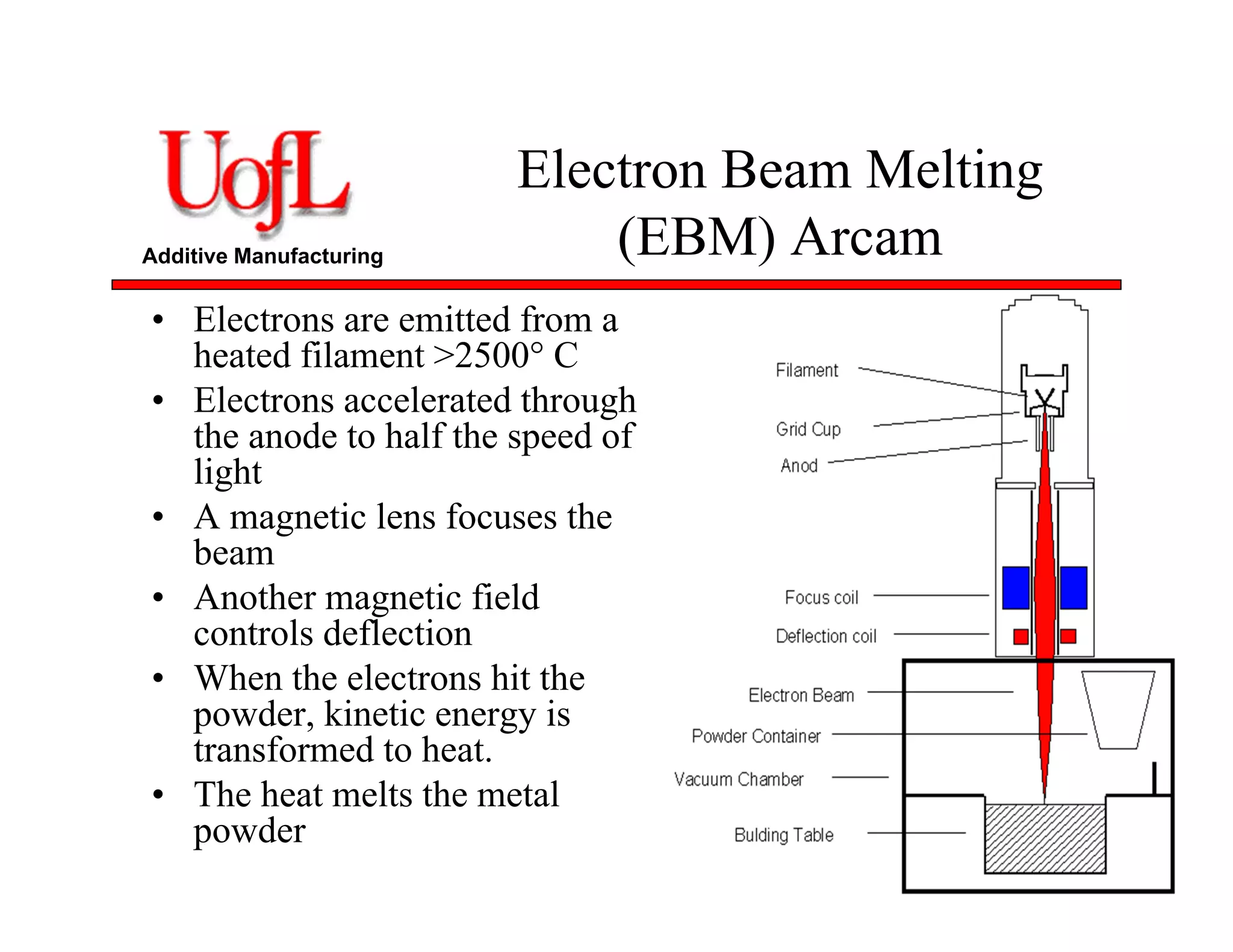 UofL
Additive Manufacturing

Electron Beam Melting (EBM) Arcam

• Electrons are emitted from a heated filament >2500° C
• Electrons accelerated through the anode to half the speed of light
• A magnetic lens focuses the beam
• Another magnetic field controls deflection
• When the electrons hit the powder, kinetic energy is transformed to heat.
• The heat melts the metal powder

Filament
Grid Cup
Anod
Focus coil
Deflection coil
Electron Beam
Powder Container
Vacuum Chamber
Bulding Table